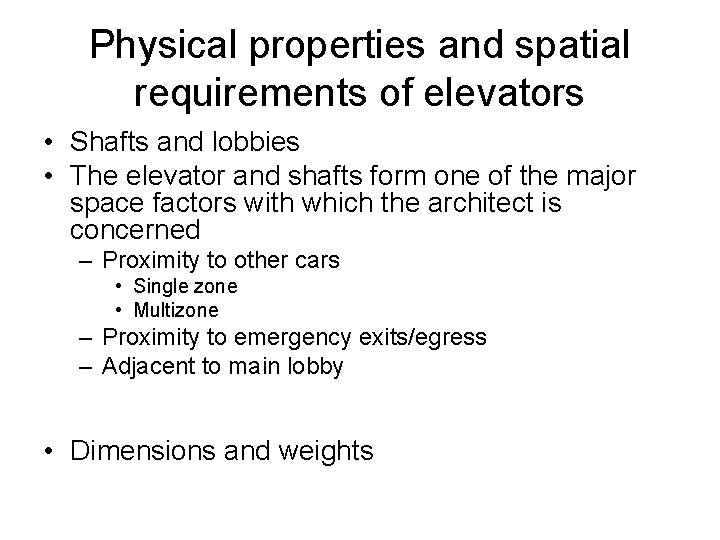 Physical properties and spatial requirements of elevators

• Shafts and lobbies
• The elevator and shafts form one of the major space factors with which the architect is concerned
– Proximity to other cars
• Single zone
• Multizone
– Proximity to emergency exits/egress
– Adjacent to main lobby

• Dimensions and weights